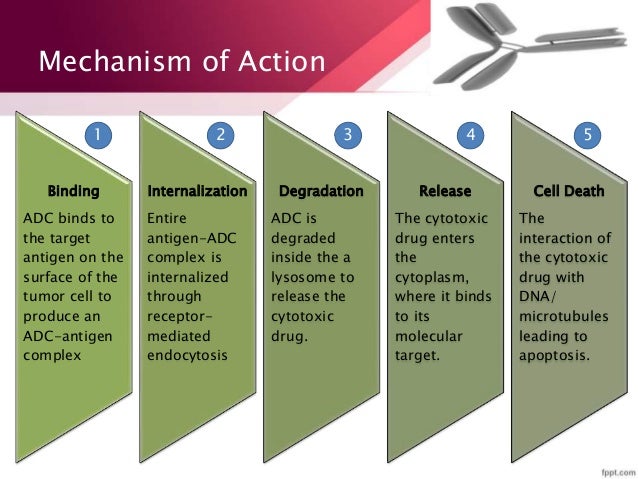 Mechanism of Action

1

Binding

ADC binds to the target antigen on the surface of the tumor cell to produce an ADC-antigen complex

2

Internalization

Entire antigen-ADC complex is internalized through receptor-mediated endocytosis

3

Degradation

ADC is degraded inside the a lysosome to release the cytotoxic drug.

4

Release

The cytotoxic drug enters the cytoplasm, where it binds to its molecular target.

5

Cell Death

The interaction of the cytotoxic drug with DNA/ microtubules leading to apoptosis.

fppt.com